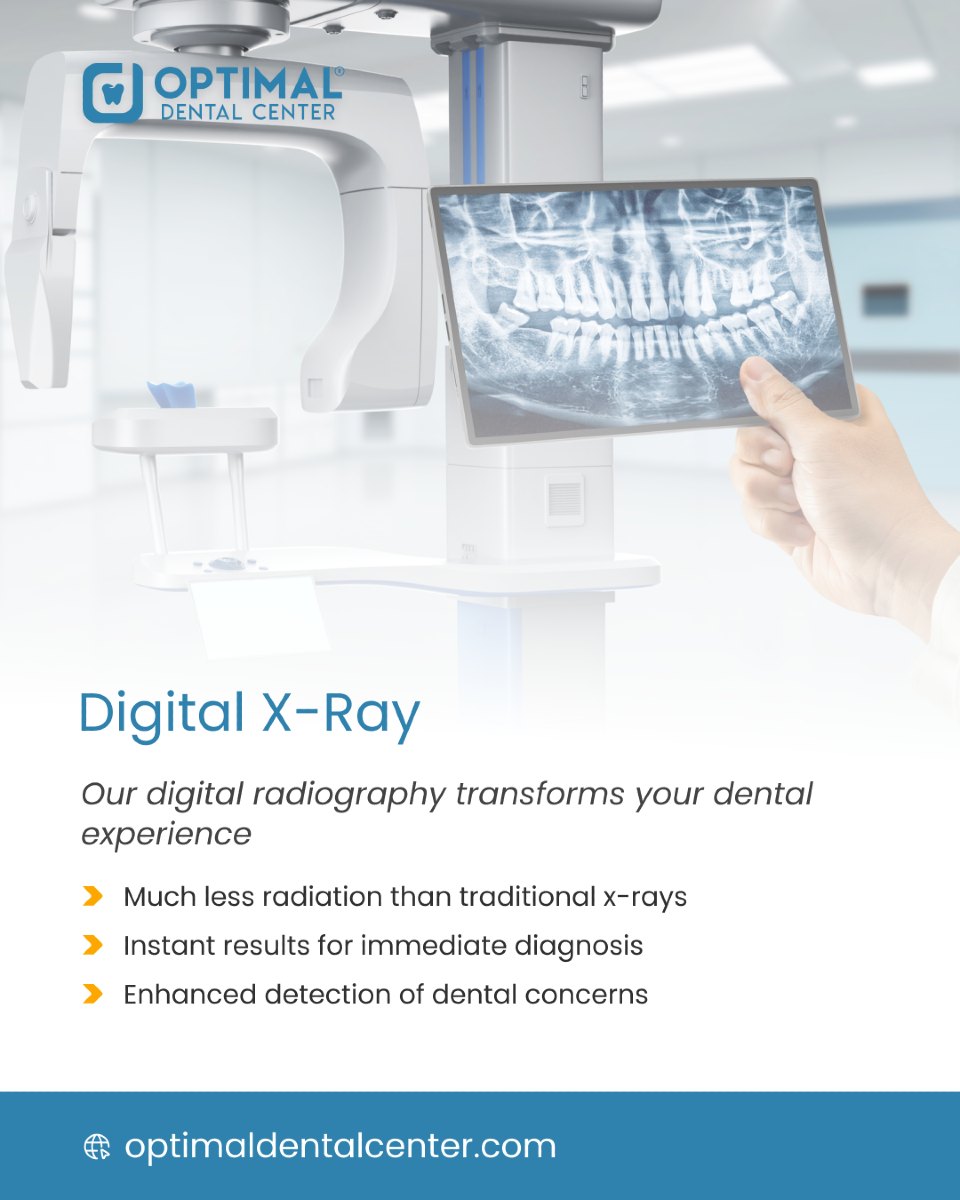 OPTIMAL®
DENTAL CENTER

Digital X-Ray

Our digital radiography transforms your dental experience

Much less radiation than traditional x-rays
Instant results for immediate diagnosis
Enhanced detection of dental concerns

optimaldentalcenter.com